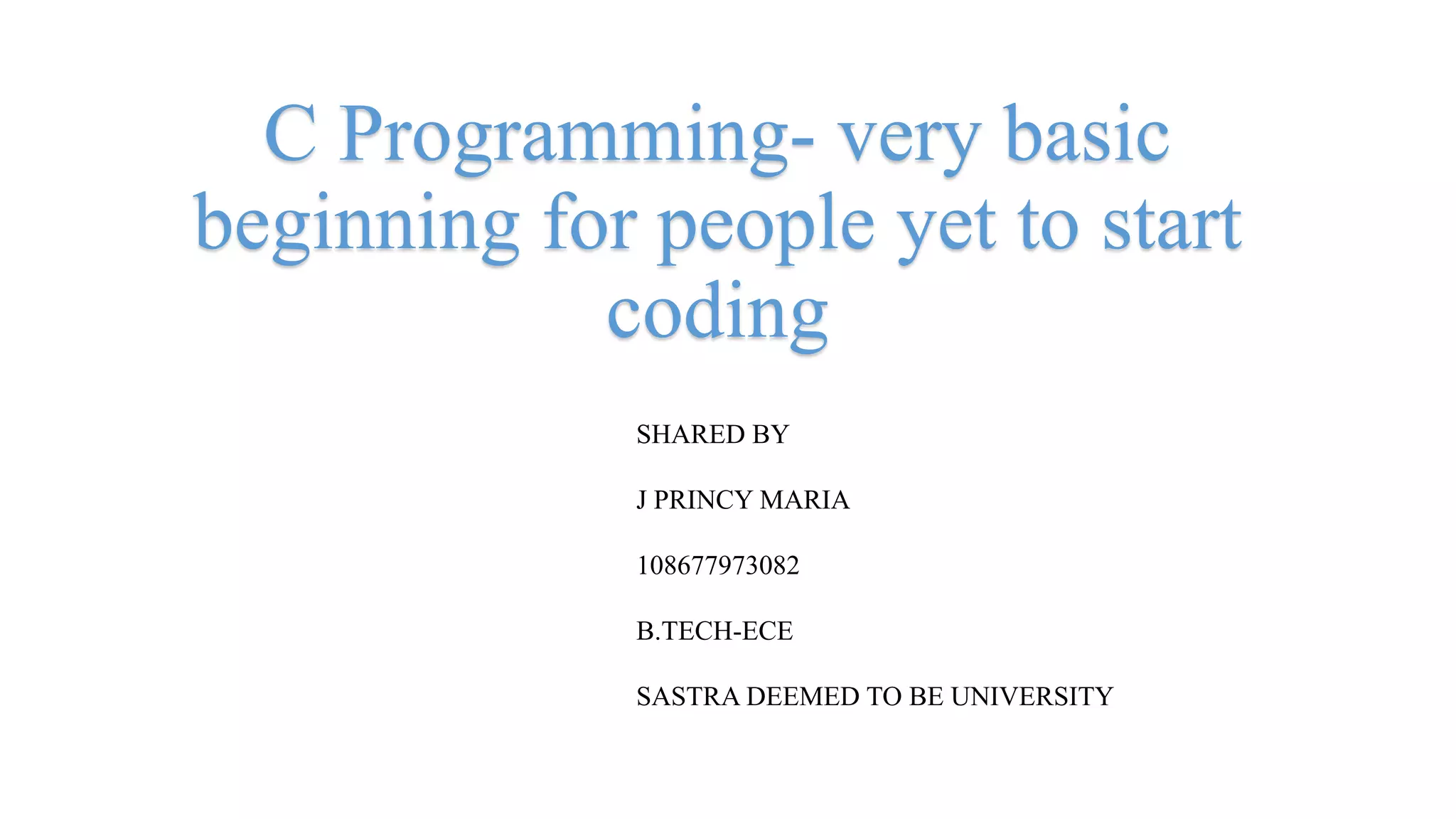 C Programming- very basic beginning for people yet to start coding

SHARED BY

J PRINCY MARIA

108677973082

B.TECH-ECE

SASTRA DEEMED TO BE UNIVERSITY